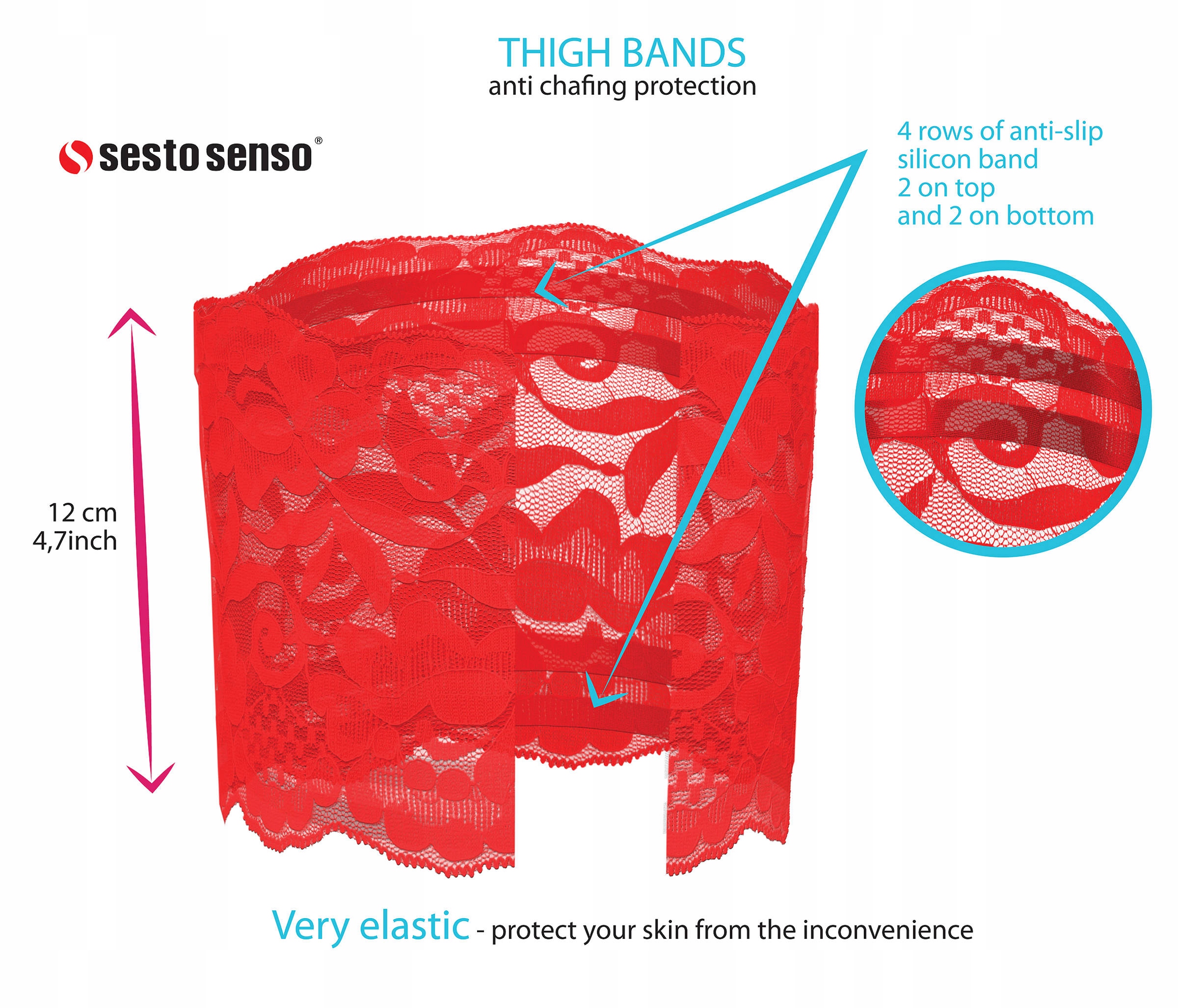 THIGH BANDS
anti chafing protection

sesto senso®

4 rows of anti-slip silicon band
2 on top
and 2 on bottom

12 cm
4,7inch

Very elastic - protect your skin from the inconvenience